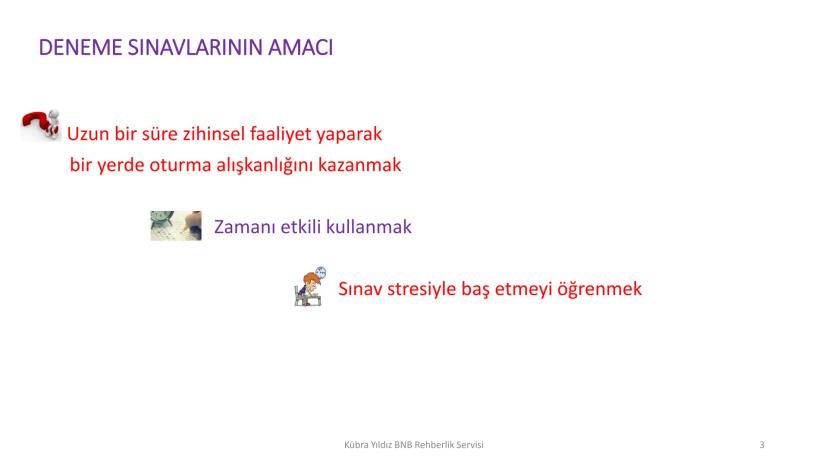 DENEME SINAVLARININ AMACI

Uzun bir süre zihinsel faaliyet yaparak bir yerde oturma alışkanlığını kazanmak

Zamanı etkili kullanmak

Sınav stresiyle baş etmeyi öğrenmek

Kübra Yıldız BNB Rehberlik Servisi

3